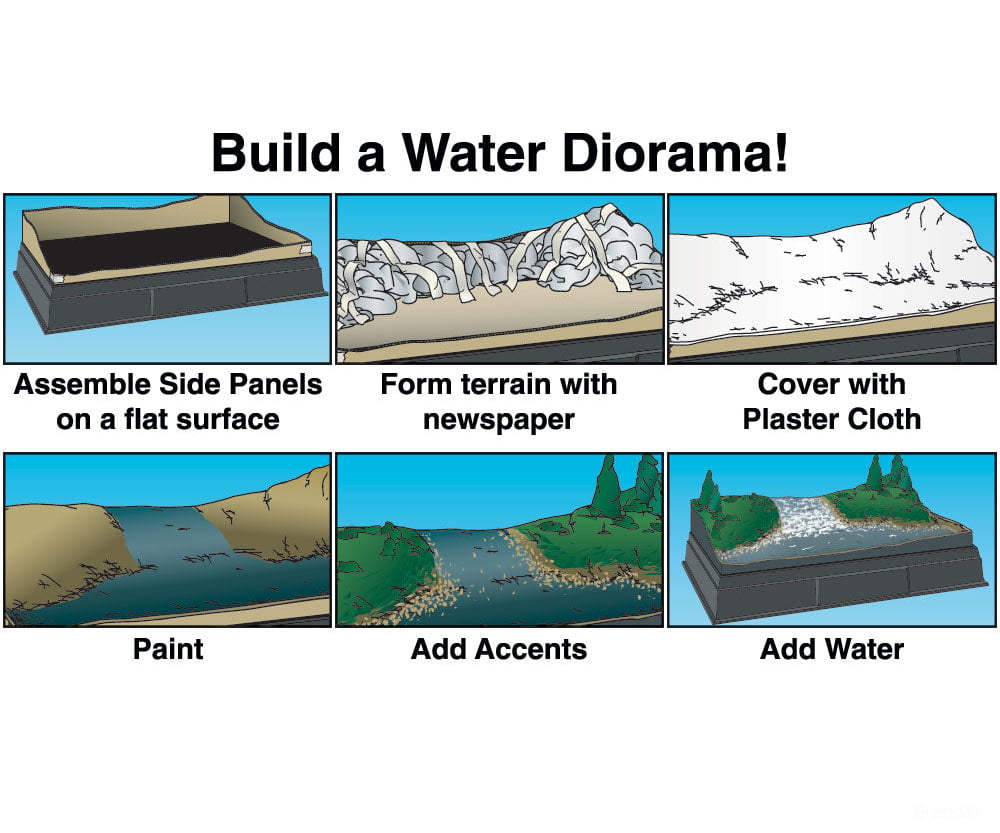 Build a Water Diorama!

Assemble Side Panels on a flat surface

Form terrain with newspaper

Cover with Plaster Cloth

Paint

Add Accents

Add Water